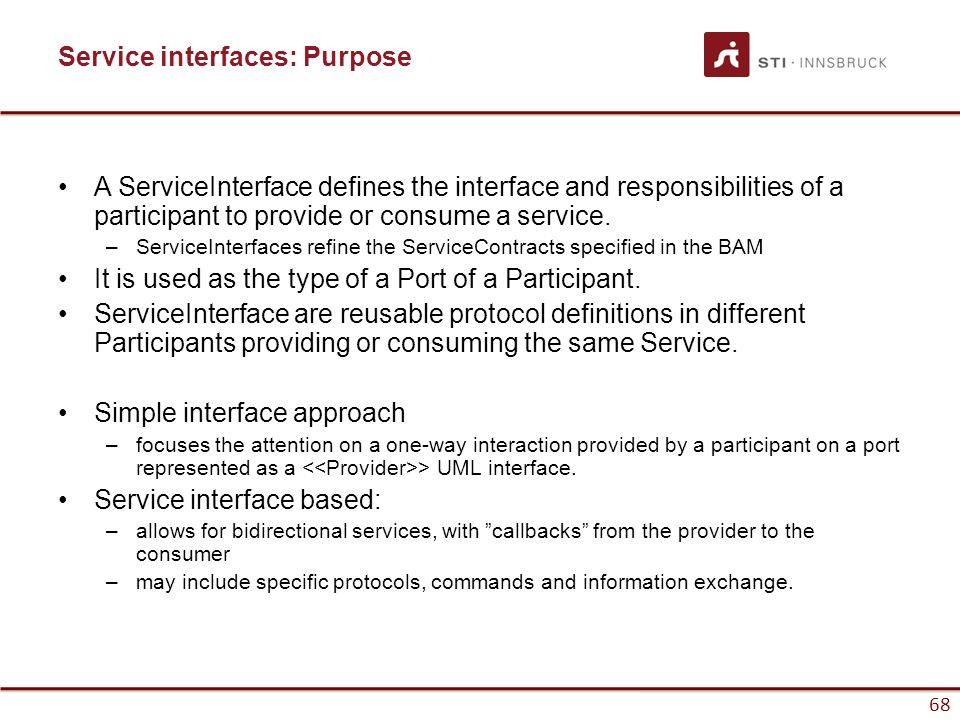 Service interfaces: Purpose

STI · INNSBRUCK

• A ServiceInterface defines the interface and responsibilities of a participant to provide or consume a service.
– ServiceInterfaces refine the ServiceContracts specified in the BAM
• It is used as the type of a Port of a Participant.
• ServiceInterface are reusable protocol definitions in different Participants providing or consuming the same Service.

• Simple interface approach
– focuses the attention on a one-way interaction provided by a participant on a port represented as a <<Provider>> UML interface.
• Service interface based:
– allows for bidirectional services, with ”callbacks” from the provider to the consumer
– may include specific protocols, commands and information exchange.

68